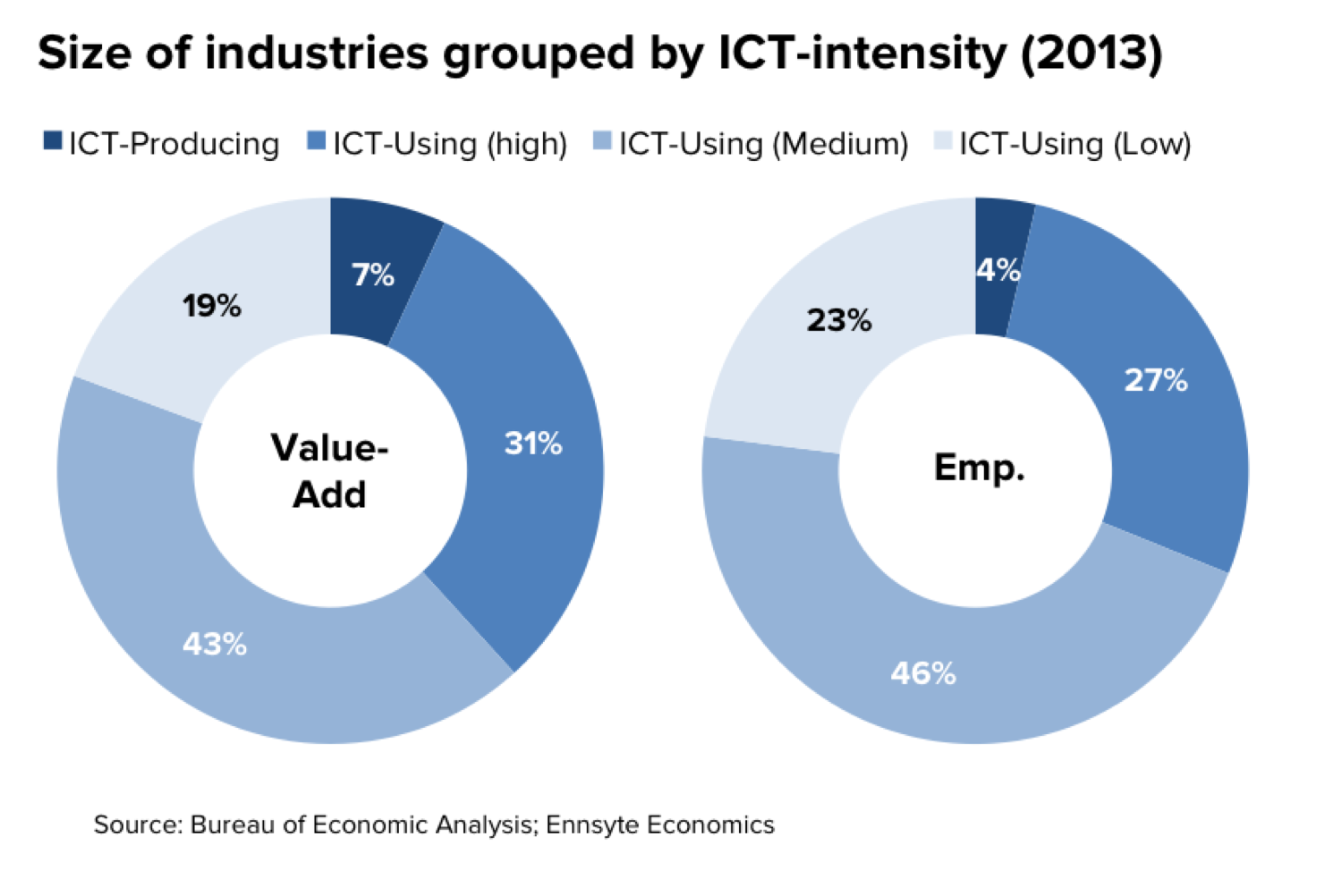 Size of industries grouped by ICT-intensity (2013)

ICT-Producing ICT-Using (high) ICT-Using (Medium) ICT-Using (Low)

7%
31%
43%
19%
Value-Add

4%
27%
46%
23%
Emp.

Source: Bureau of Economic Analysis; Ennsyte Economics